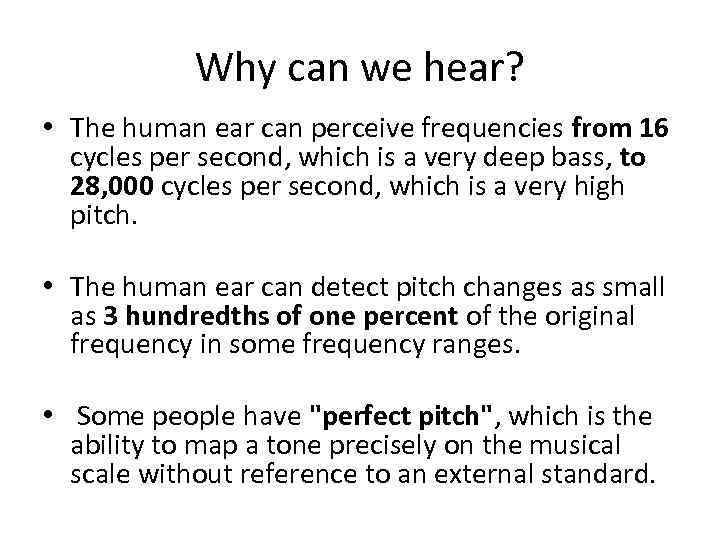 Why can we hear?

• The human ear can perceive frequencies from 16 cycles per second, which is a very deep bass, to 28,000 cycles per second, which is a very high pitch.

• The human ear can detect pitch changes as small as 3 hundredths of one percent of the original frequency in some frequency ranges.

• Some people have "perfect pitch", which is the ability to map a tone precisely on the musical scale without reference to an external standard.